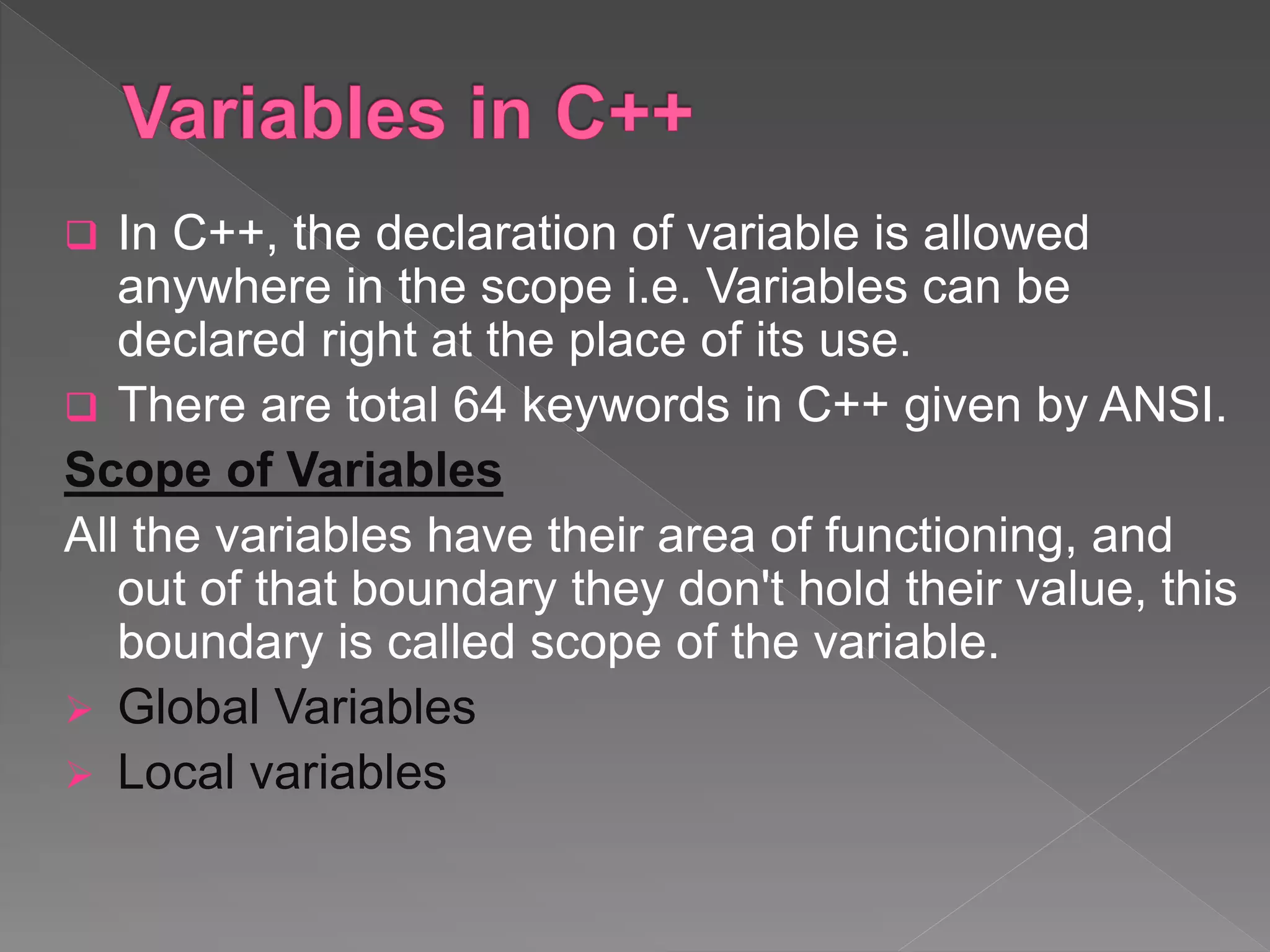 Variables in C++

In C++, the declaration of variable is allowed anywhere in the scope i.e. Variables can be declared right at the place of its use.

There are total 64 keywords in C++ given by ANSI.

Scope of Variables

All the variables have their area of functioning, and out of that boundary they don't hold their value, this boundary is called scope of the variable.

Global Variables

Local variables